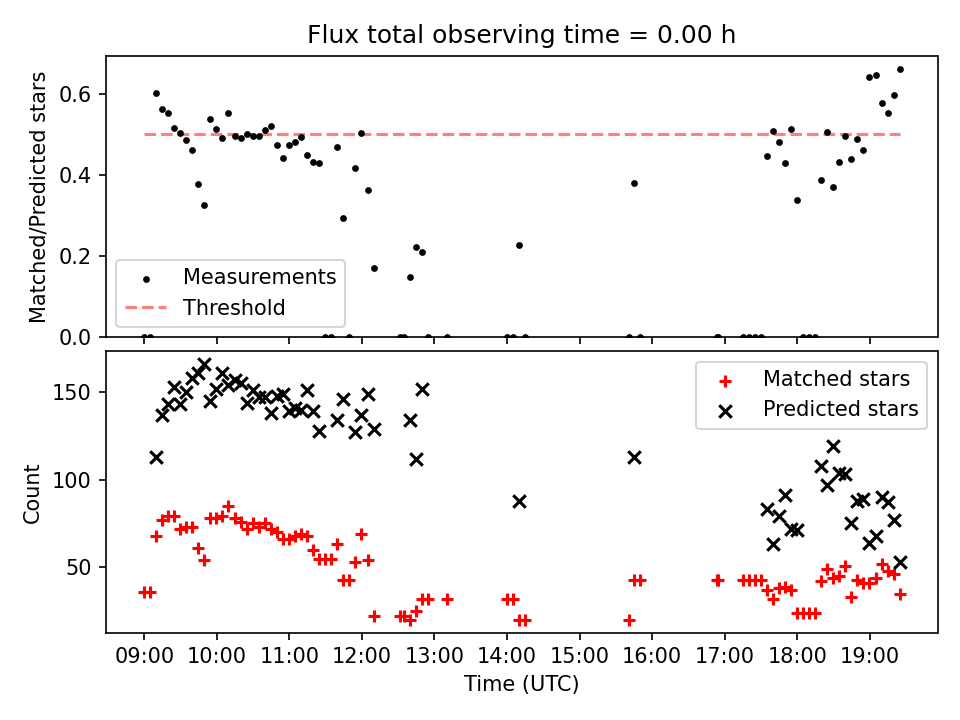 Flux total observing time = 0.00 h

Matched/Predicted stars

0.6
0.4
0.2
0.0

Measurements
Threshold

Count

150
100
50

Matched stars
Predicted stars

09:00 10:00 11:00 12:00 13:00 14:00 15:00 16:00 17:00 18:00 19:00

Time (UTC)